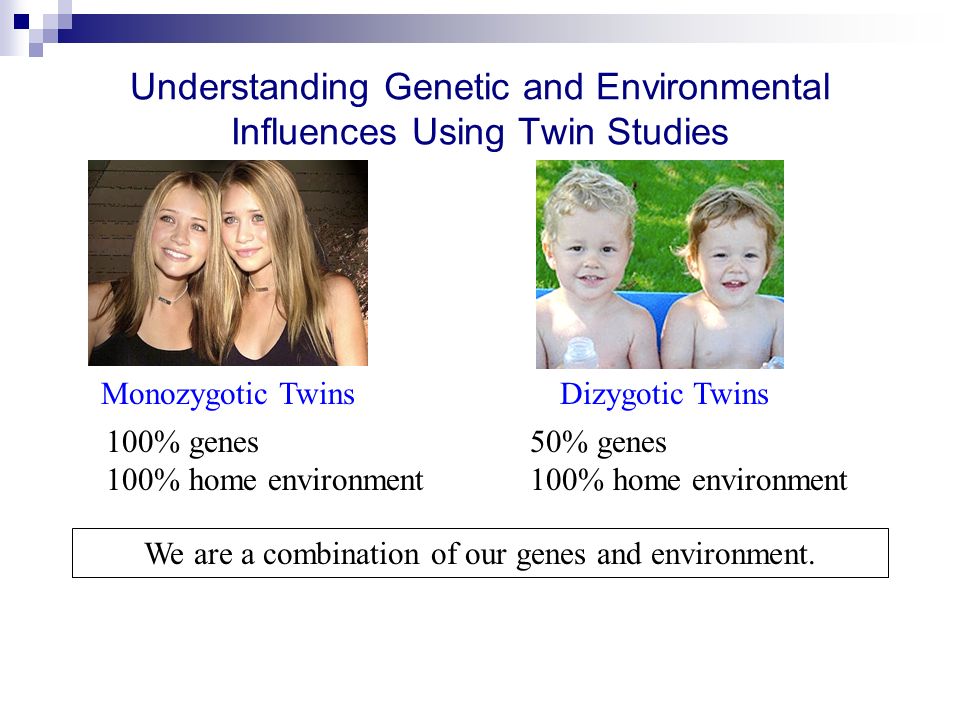 Understanding Genetic and Environmental Influences Using Twin Studies

Monozygotic Twins
100% genes
100% home environment

Dizygotic Twins
50% genes
100% home environment

We are a combination of our genes and environment.